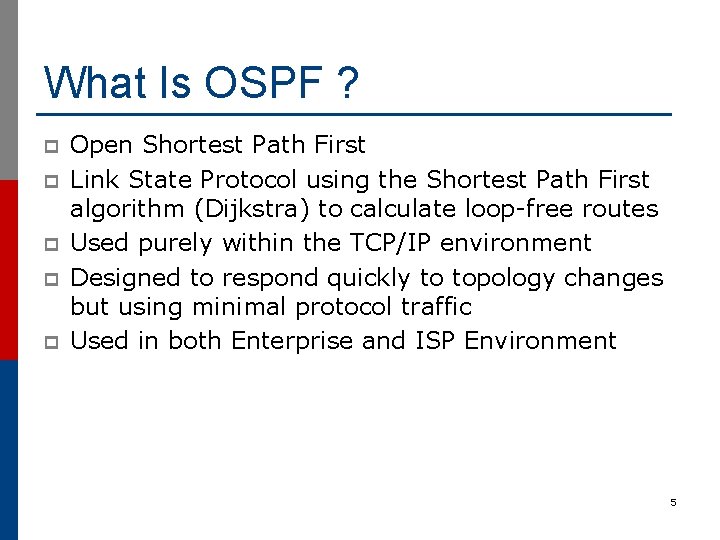 What Is OSPF ?

Open Shortest Path First

Link State Protocol using the Shortest Path First algorithm (Dijkstra) to calculate loop-free routes

Used purely within the TCP/IP environment

Designed to respond quickly to topology changes but using minimal protocol traffic

Used in both Enterprise and ISP Environment

5